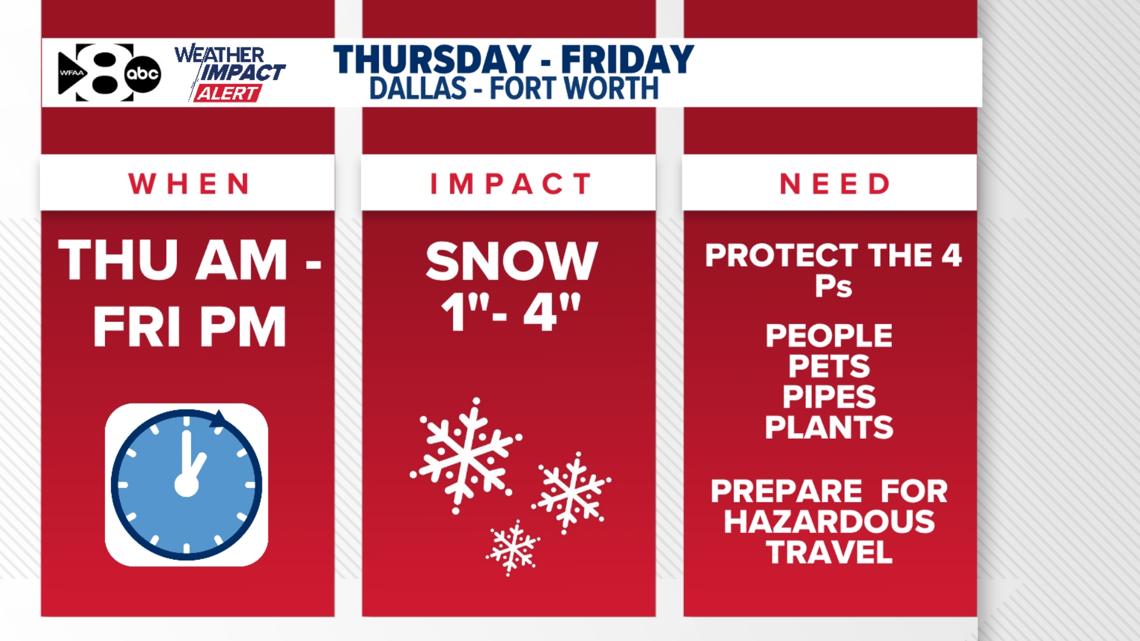 WFAA 8 abc
WEATHER IMPACT ALERT

THURSDAY - FRIDAY
DALLAS - FORT WORTH

WHEN

THU AM - FRI PM

IMPACT

SNOW 1"- 4"

NEED

PROTECT THE 4 Ps

PEOPLE
PETS
PIPES
PLANTS

PREPARE FOR HAZARDOUS TRAVEL